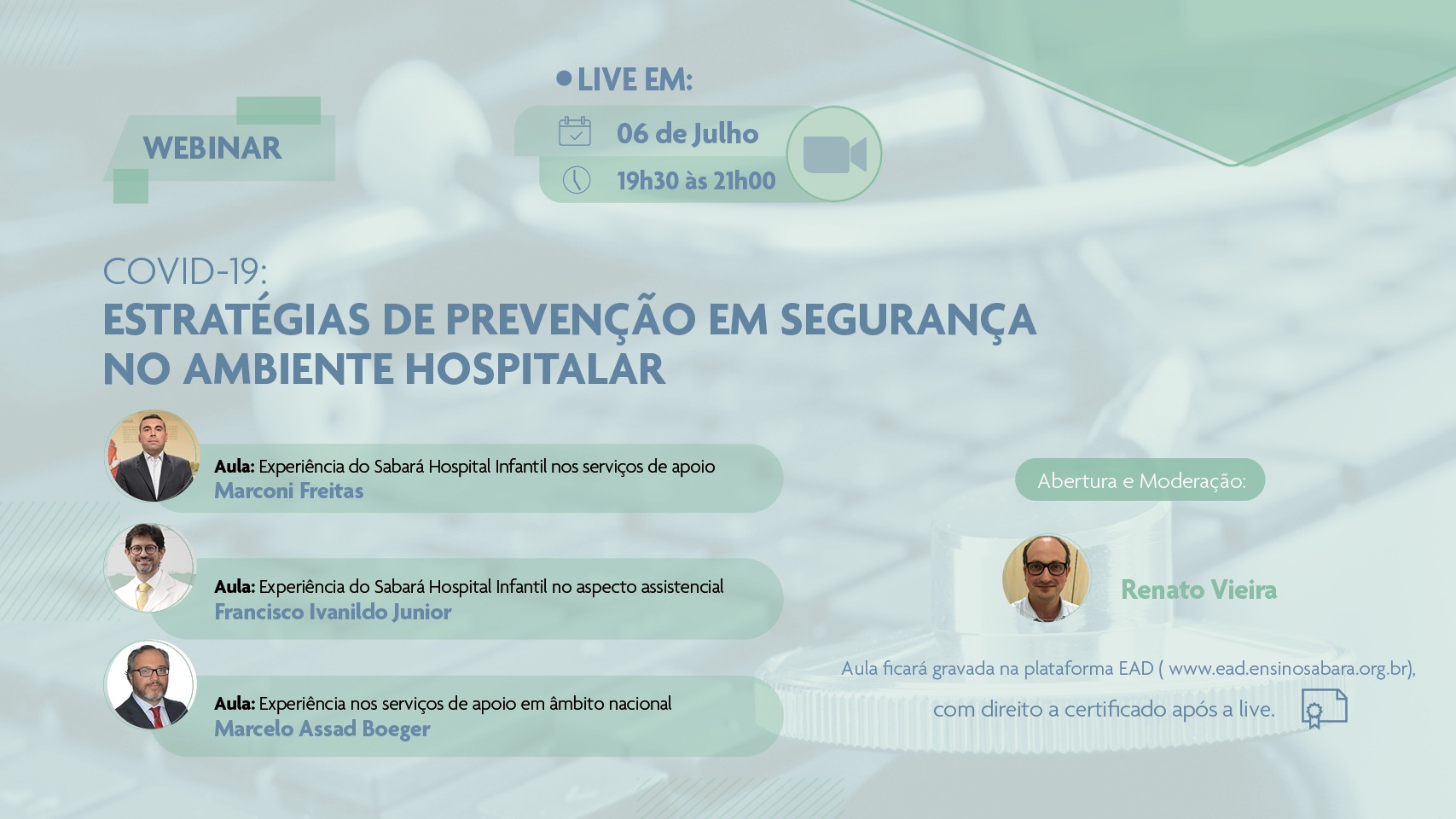 WEBINAR

LIVE EM:

06 de Julho

19h30 às 21h00

COVID-19:
ESTRATÉGIAS DE PREVENÇÃO EM SEGURANÇA NO AMBIENTE HOSPITALAR

Aula: Experiência do Sabará Hospital Infantil nos serviços de apoio
Marconi Freitas

Aula: Experiência do Sabará Hospital Infantil no aspecto assistencial
Francisco Ivanildo Junior

Aula: Experiência nos serviços de apoio em âmbito nacional
Marcelo Assad Boeger

Abertura e Moderação:

Renato Vieira

Aula ficará gravada na plataforma EAD ( www.ead.ensinosabara.org.br), com direito a certificado após a live.